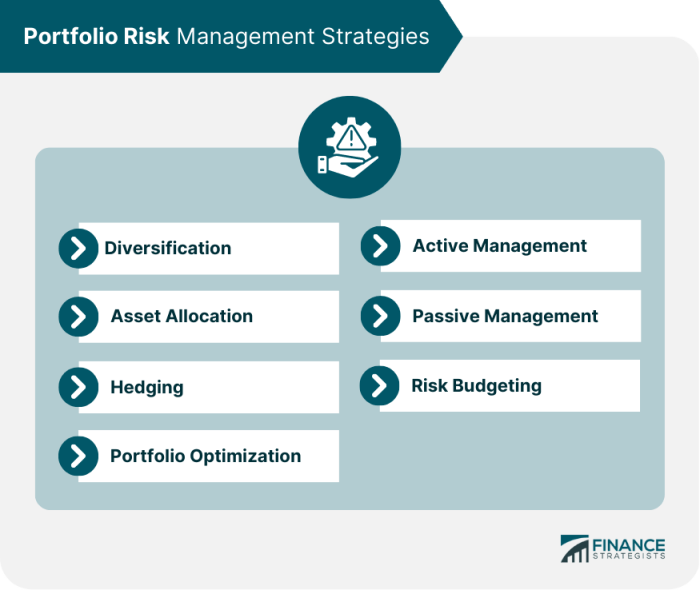 Portfolio Risk Management Strategies

Diversification

Asset Allocation

Hedging

Portfolio Optimization

Active Management

Passive Management

Risk Budgeting

FINANCE STRATEGISTS